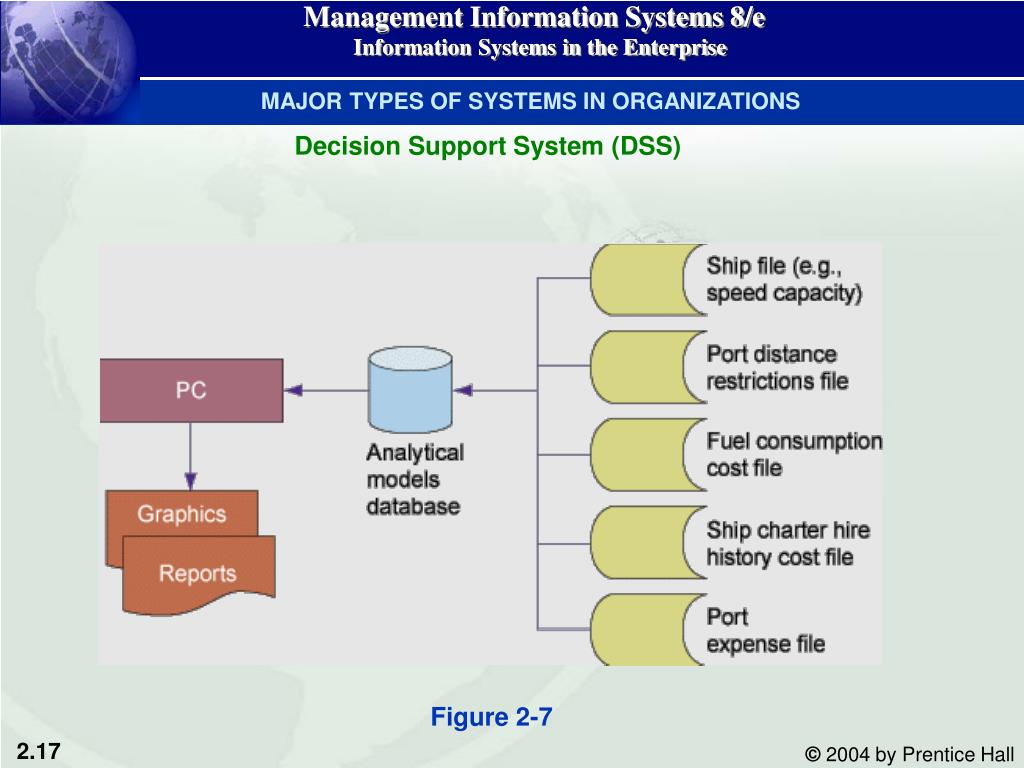 Management Information Systems 8/e
Information Systems in the Enterprise

MAJOR TYPES OF SYSTEMS IN ORGANIZATIONS

Decision Support System (DSS)

PC

Graphics

Reports

Analytical models database

Ship file (e.g., speed capacity)

Port distance restrictions file

Fuel consumption cost file

Ship charter hire history cost file

Port expense file

Figure 2-7

2.17

© 2004 by Prentice Hall